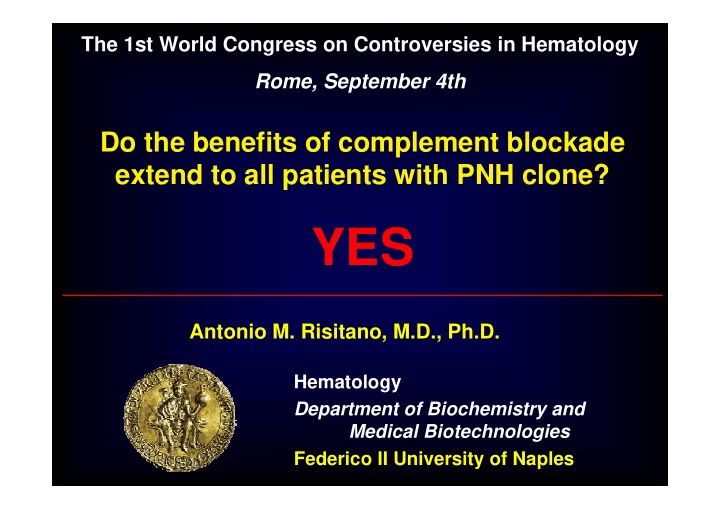 The 1st World Congress on Controversies in Hematology

Rome, September 4th

Do the benefits of complement blockade extend to all patients with PNH clone?

YES

Antonio M. Risitano, M.D., Ph.D.

Hematology

Department of Biochemistry and Medical Biotechnologies

Federico II University of Naples